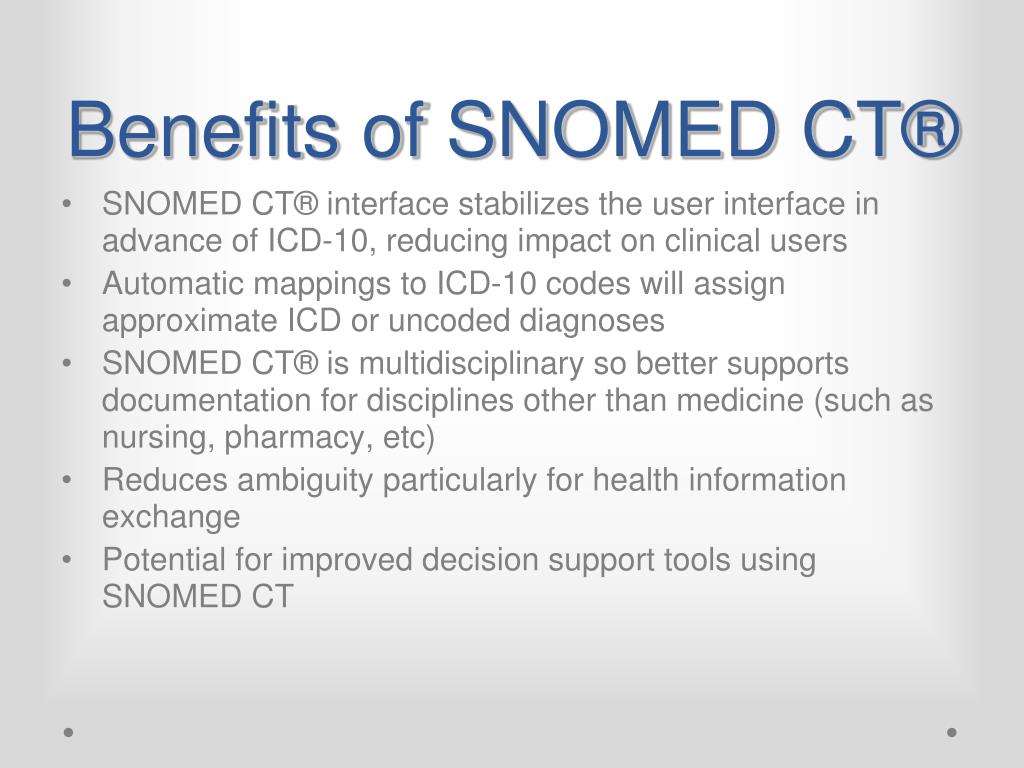 Benefits of SNOMED CT®

• SNOMED CT® interface stabilizes the user interface in advance of ICD-10, reducing impact on clinical users
• Automatic mappings to ICD-10 codes will assign approximate ICD or uncoded diagnoses
• SNOMED CT® is multidisciplinary so better supports documentation for disciplines other than medicine (such as nursing, pharmacy, etc)
• Reduces ambiguity particularly for health information exchange
• Potential for improved decision support tools using SNOMED CT